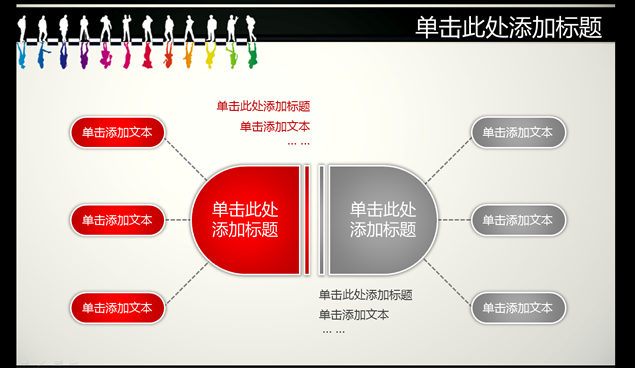 单击此处添加标题

单击此处添加标题

单击添加文本

… …

单击添加文本

单击添加文本

单击添加文本

单击此处添加标题

单击此处添加标题

单击添加文本

单击添加文本

单击添加文本

单击此处添加标题

单击添加文本

… …